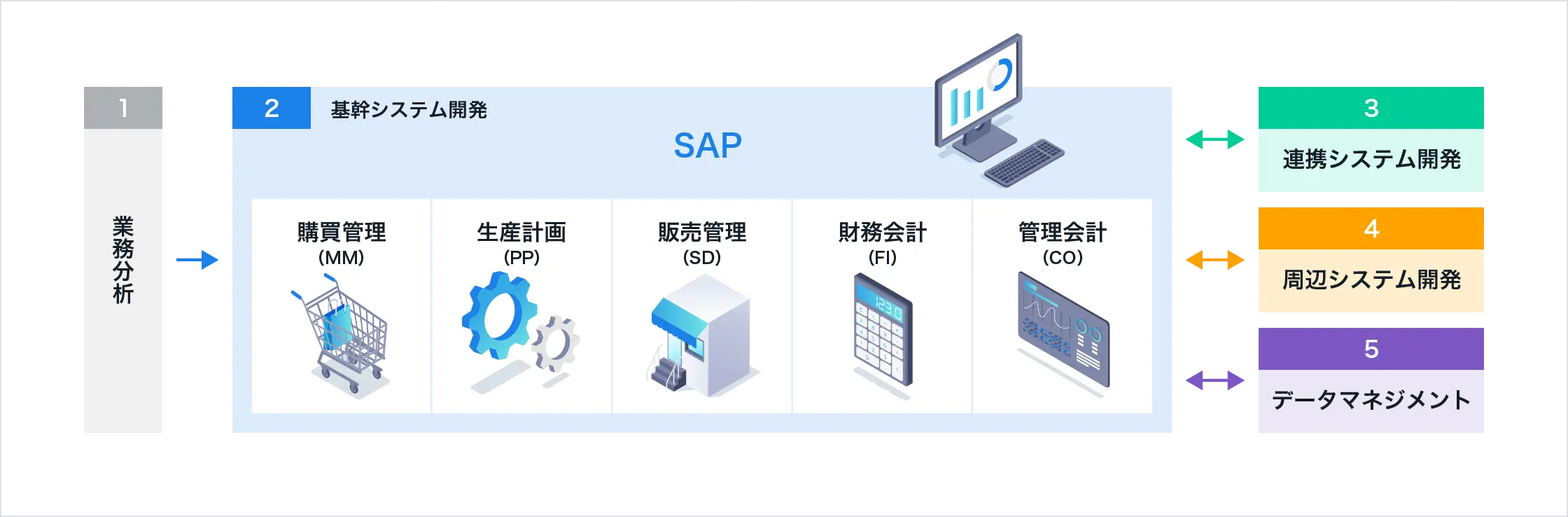 1

業務分析

2 基幹システム開発

SAP

購買管理
(MM)

生産計画
(PP)

販売管理
(SD)

財務会計
(FI)

管理会計
(CO)

3
連携システム開発

4
周辺システム開発

5
データマネジメント